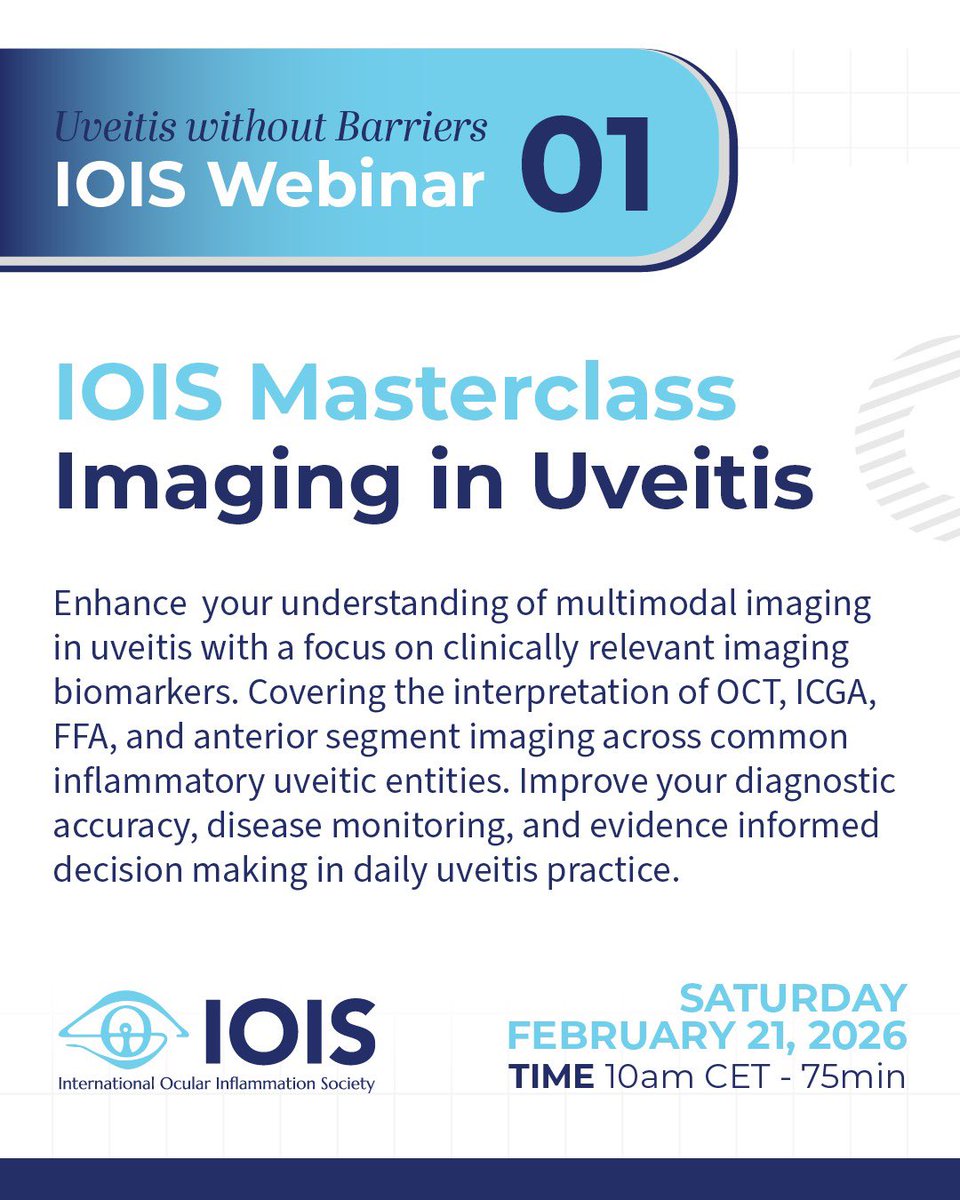 Uveitis without Barriers
IOIS Webinar 01

IOIS Masterclass
Imaging in Uveitis

Enhance your understanding of multimodal imaging in uveitis with a focus on clinically relevant imaging biomarkers. Covering the interpretation of OCT, ICGA, FFA, and anterior segment imaging across common inflammatory uveitic entities. Improve your diagnostic accuracy, disease monitoring, and evidence informed decision making in daily uveitis practice.

IOIS
International Ocular Inflammation Society

SATURDAY
FEBRUARY 21, 2026
TIME 10am CET - 75min